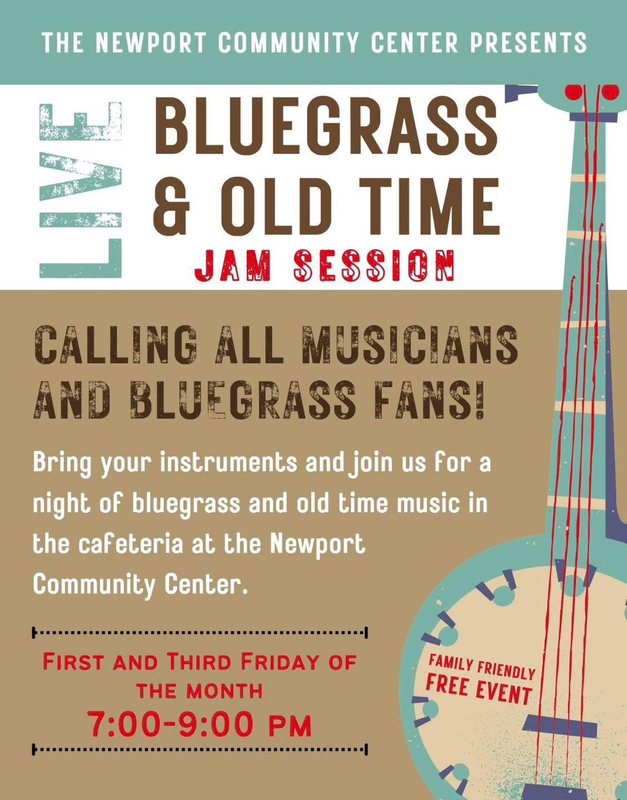 THE NEWPORT COMMUNITY CENTER PRESENTS

LIVE

BLUEGRASS & OLD TIME

JAM SESSION

CALLING ALL MUSICIANS AND BLUEGRASS FANS!

Bring your instruments and join us for a night of bluegrass and old time music in the cafeteria at the Newport Community Center.

FIRST AND THIRD FRIDAY OF THE MONTH

7:00-9:00 PM

FAMILY FRIENDLY FREE EVENT